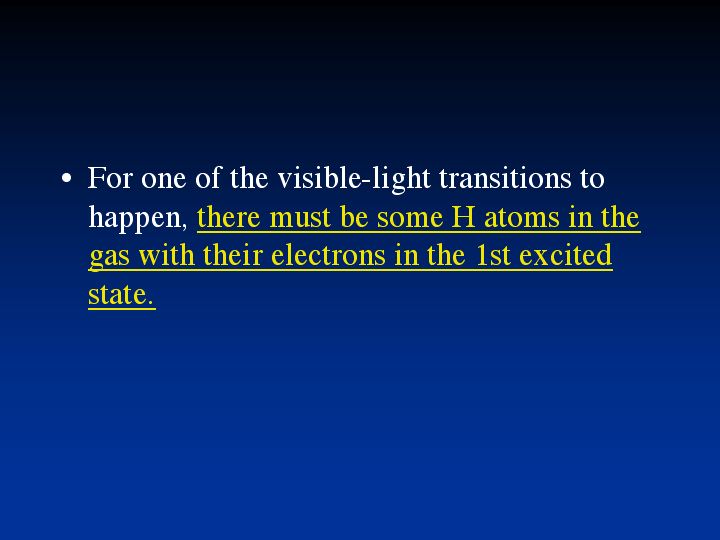 • For one of the visible-light transitions to happen, there must be some H atoms in the gas with their electrons in the 1st excited state.